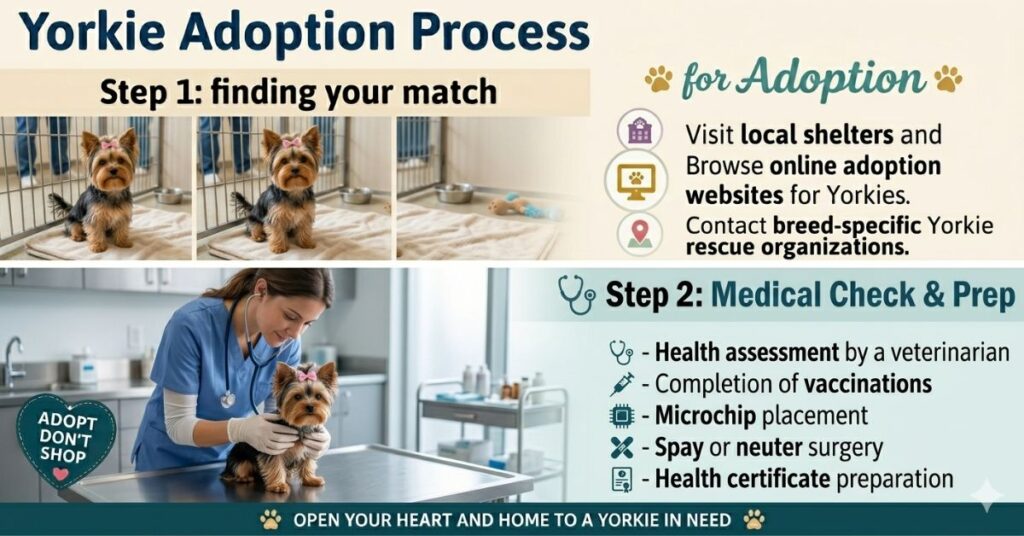 Yorkie Adoption Process

Step 1: finding your match

for Adoption

Visit local shelters and Browse online adoption websites for Yorkies.

Contact breed-specific Yorkie rescue organizations.

Step 2: Medical Check & Prep

- Health assessment by a veterinarian
- Completion of vaccinations
- Microchip placement
- Spay or neuter surgery
- Health certificate preparation

ADOPT DON'T SHOP

OPEN YOUR HEART AND HOME TO A YORKIE IN NEED